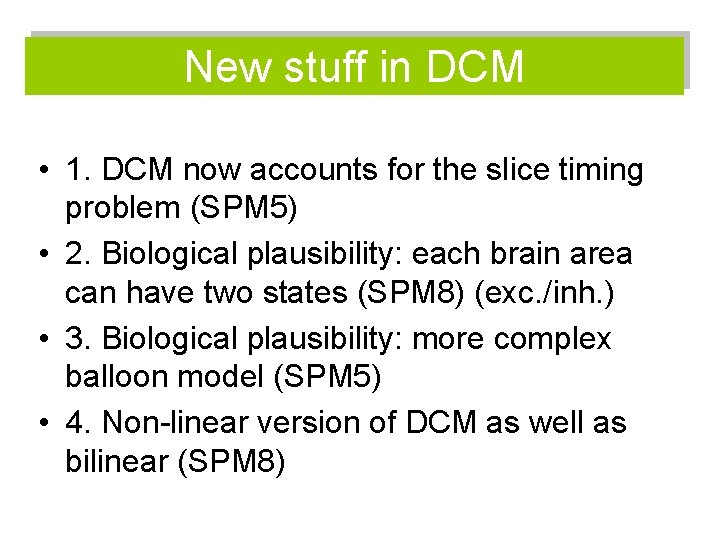 New stuff in DCM

• 1. DCM now accounts for the slice timing problem (SPM5)
• 2. Biological plausibility: each brain area can have two states (SPM8) (exc./inh.)
• 3. Biological plausibility: more complex balloon model (SPM5)
• 4. Non-linear version of DCM as well as bilinear (SPM8)